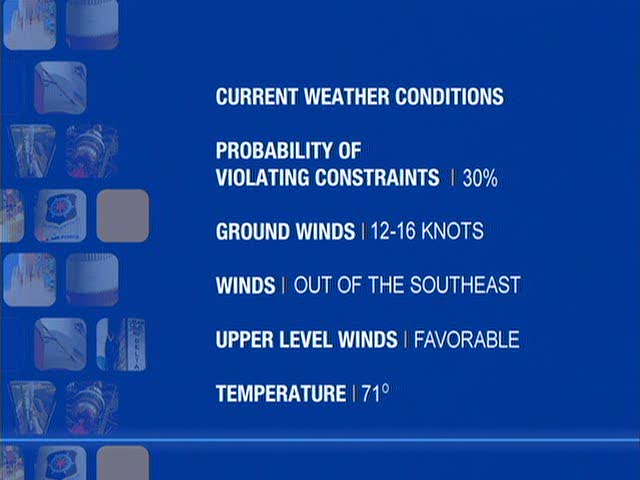 CURRENT WEATHER CONDITIONS

PROBABILITY OF VIOLATING CONSTRAINTS | 30%

GROUND WINDS | 12-16 KNOTS

WINDS | OUT OF THE SOUTHEAST

UPPER LEVEL WINDS | FAVORABLE

TEMPERATURE | 71°